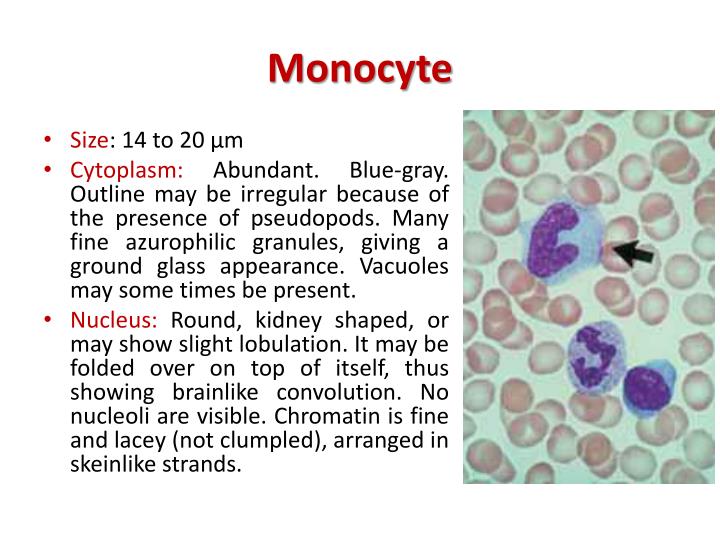 Monocyte

• Size: 14 to 20 µm
• Cytoplasm: Abundant. Blue-gray. Outline may be irregular because of the presence of pseudopods. Many fine azurophilic granules, giving a ground glass appearance. Vacuoles may some times be present.
• Nucleus: Round, kidney shaped, or may show slight lobulation. It may be folded over on top of itself, thus showing brainlike convolution. No nucleoli are visible. Chromatin is fine and lacey (not clumpled), arranged in skeinlike strands.